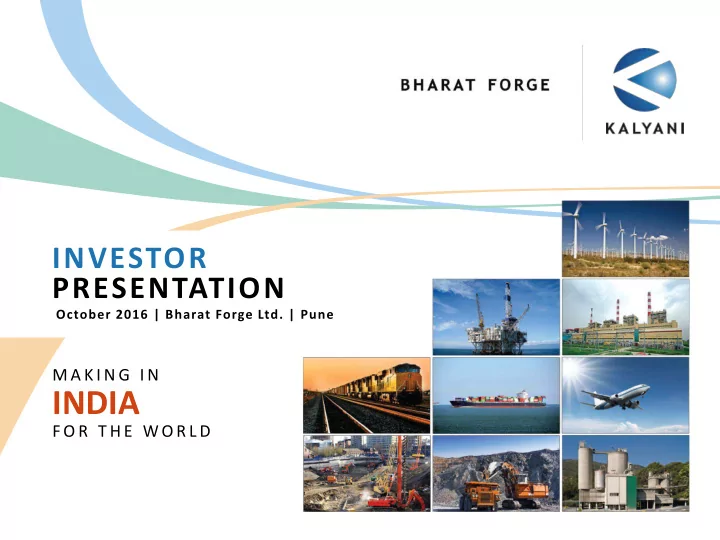 BHARAT FORGE

KALYANI

INVESTOR
PRESENTATION
October 2016 | Bharat Forge Ltd. | Pune

MAKING IN
INDIA
FOR THE WORLD